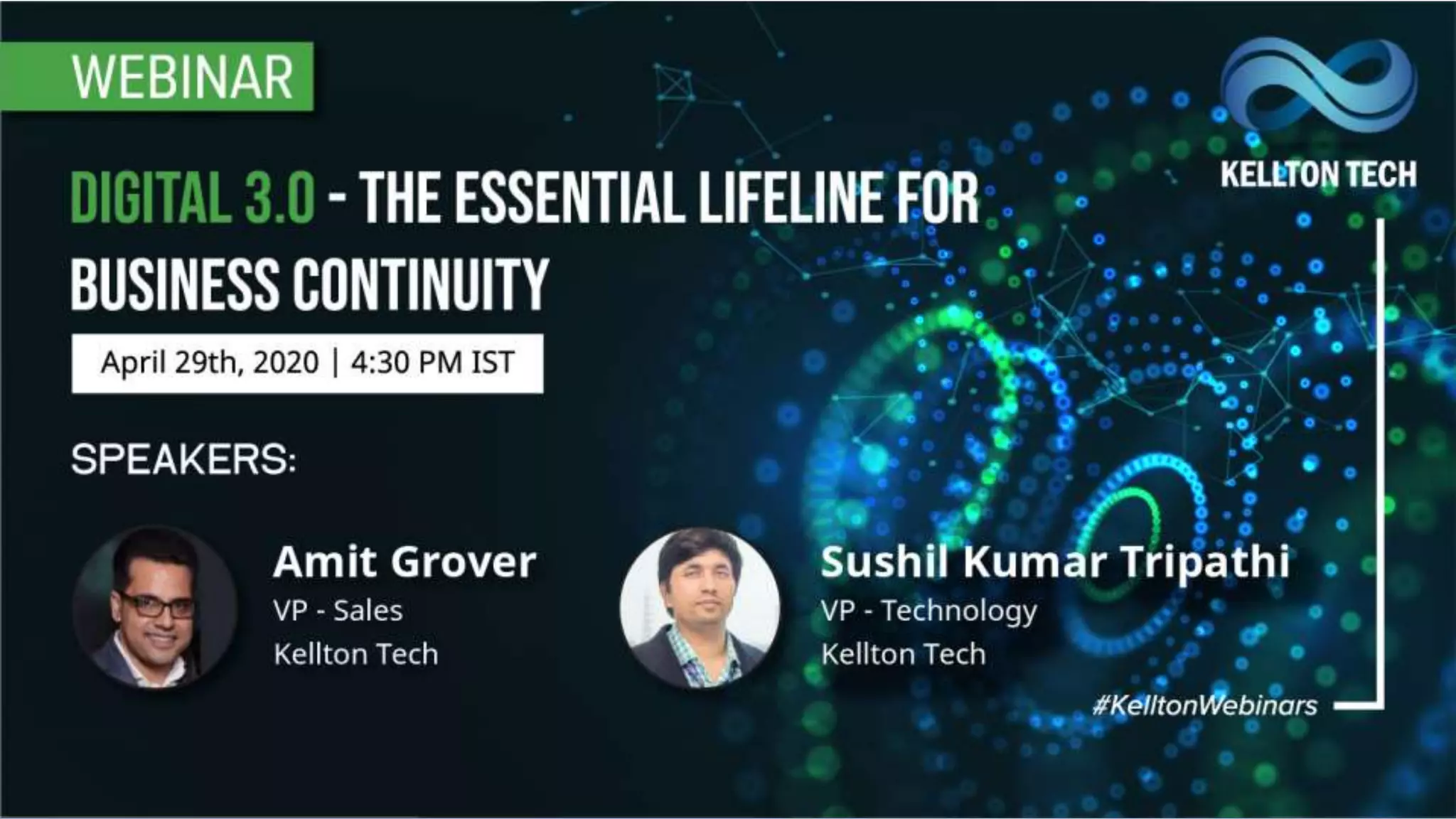 WEBINAR

KELLTON TECH

DIGITAL 3.0 - THE ESSENTIAL LIFELINE FOR BUSINESS CONTINUITY

April 29th, 2020 | 4:30 PM IST

SPEAKERS:

Amit Grover
VP - Sales
Kellton Tech

Sushil Kumar Tripathi
VP - Technology
Kellton Tech

#KelltonWebinars